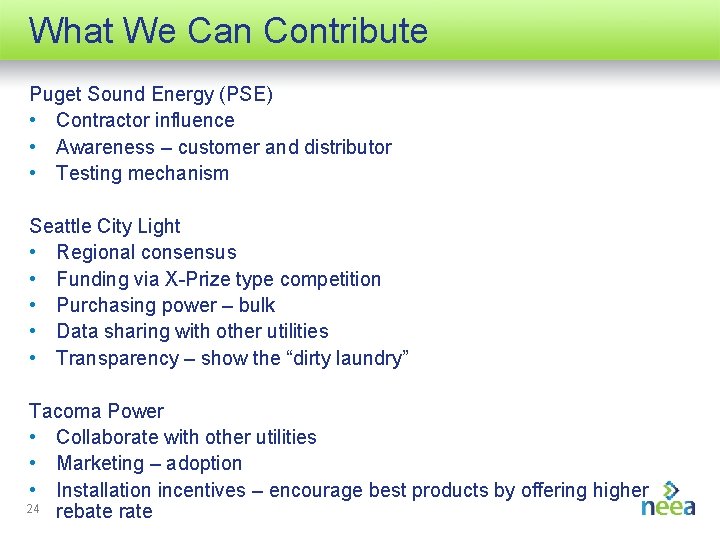 What We Can Contribute

Puget Sound Energy (PSE)
• Contractor influence
• Awareness – customer and distributor
• Testing mechanism

Seattle City Light
• Regional consensus
• Funding via X-Prize type competition
• Purchasing power – bulk
• Data sharing with other utilities
• Transparency – show the “dirty laundry”

Tacoma Power
• Collaborate with other utilities
• Marketing – adoption
• Installation incentives – encourage best products by offering higher rebate rate

24

neea